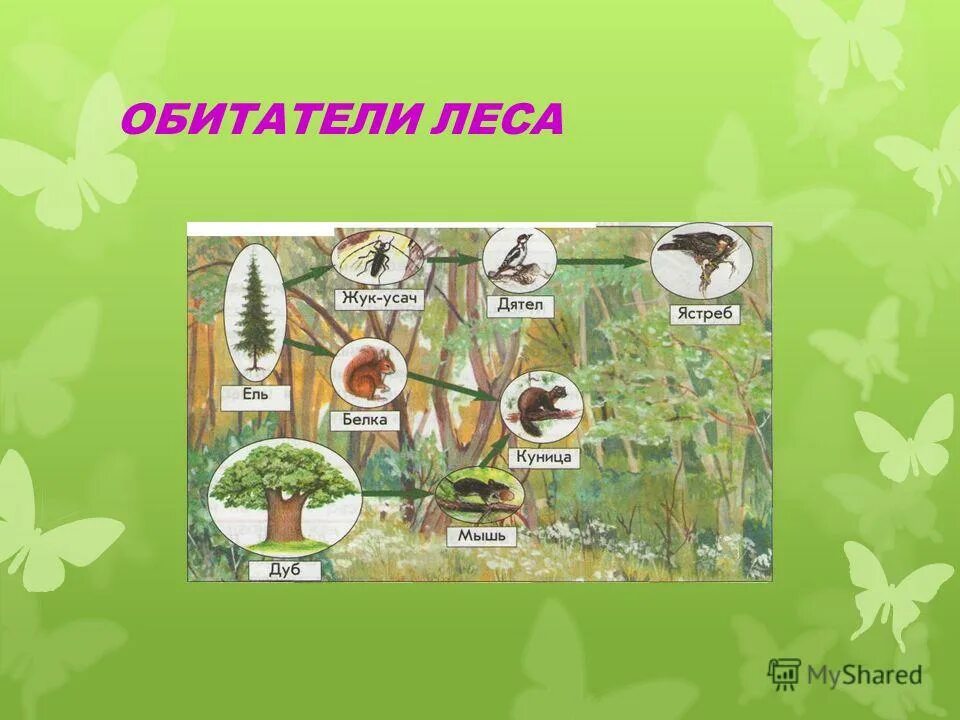 ОБИТАТЕЛИ ЛЕСА

Жук-усач
Дятел
Ястреб
Ель
Белка
Куница
Дуб
Мышь

MyShared